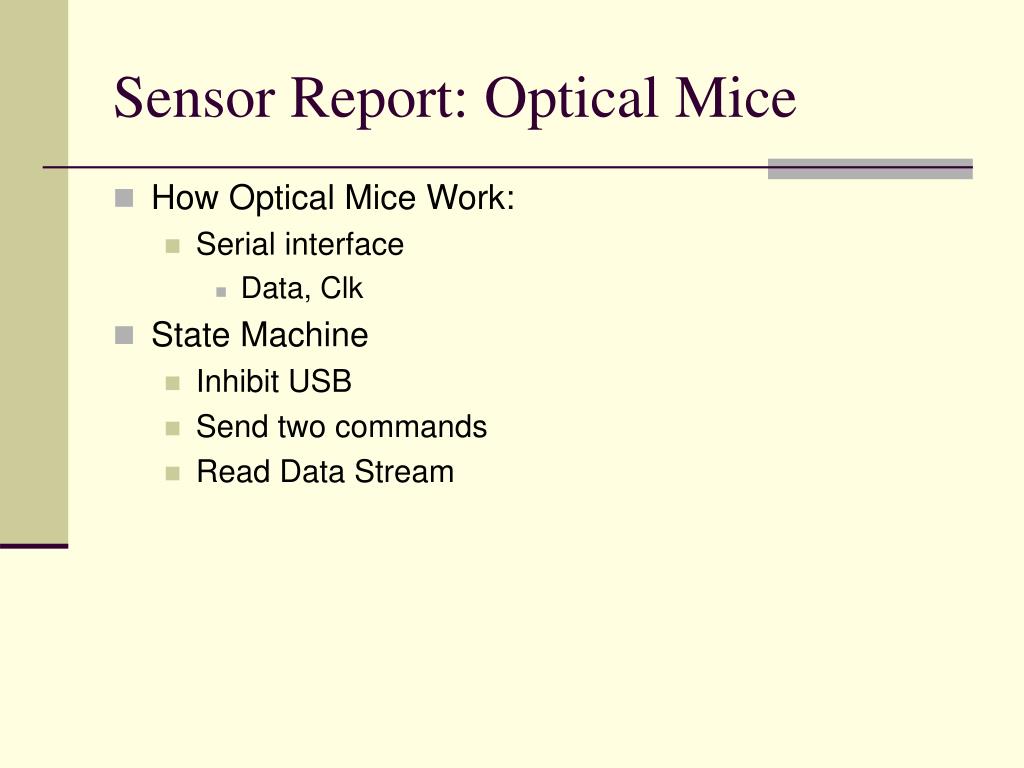 Sensor Report: Optical Mice

How Optical Mice Work:
Serial interface
Data, Clk
State Machine
Inhibit USB
Send two commands
Read Data Stream